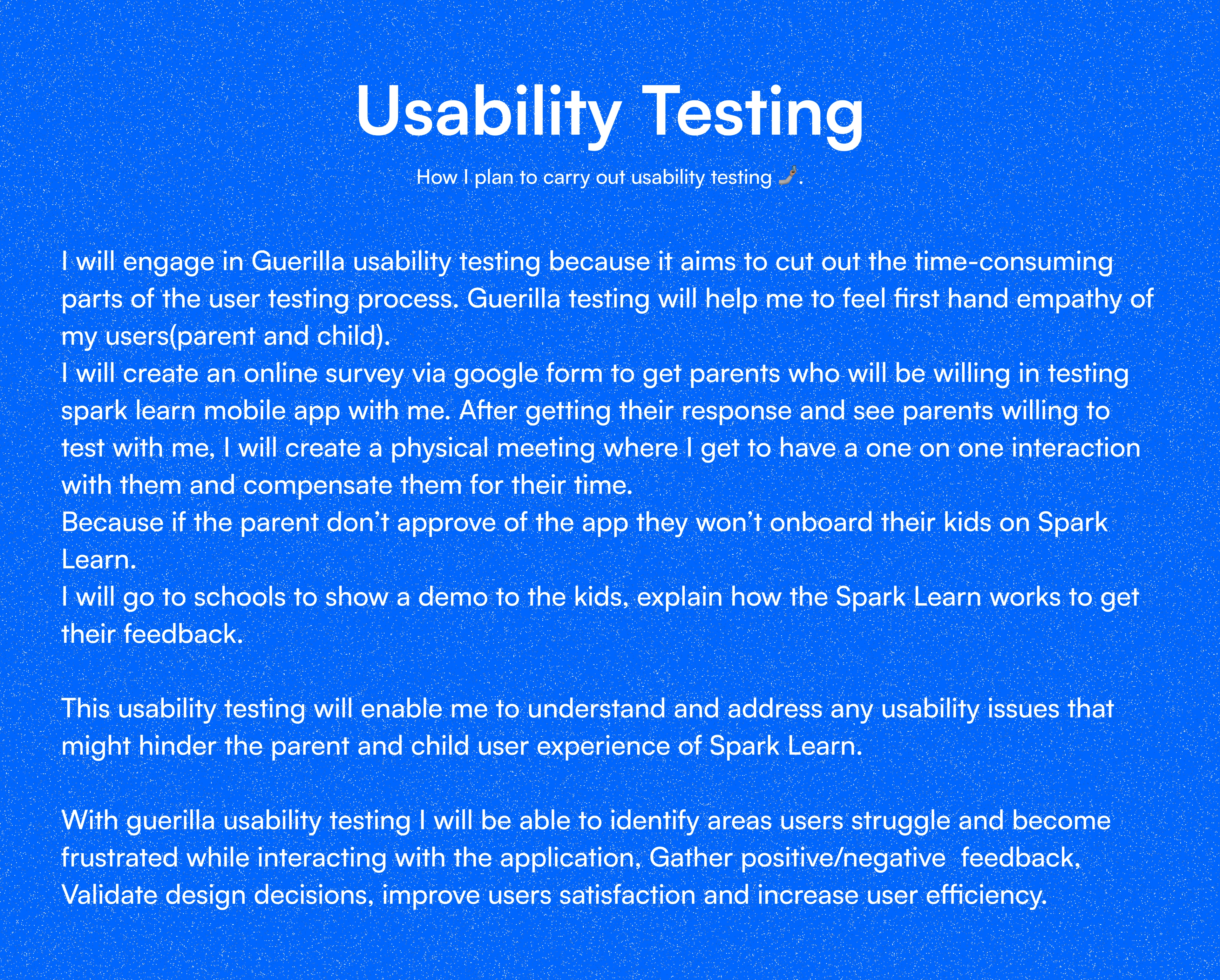 Usability Testing

How I plan to carry out usability testing 🤳.

I will engage in Guerilla usability testing because it aims to cut out the time-consuming parts of the user testing process. Guerilla testing will help me to feel first hand empathy of my users(parent and child).
I will create an online survey via google form to get parents who will be willing in testing spark learn mobile app with me. After getting their response and see parents willing to test with me, I will create a physical meeting where I get to have a one on one interaction with them and compensate them for their time.
Because if the parent don't approve of the app they won't onboard their kids on Spark Learn.
I will go to schools to show a demo to the kids, explain how the Spark Learn works to get their feedback.

This usability testing will enable me to understand and address any usability issues that might hinder the parent and child user experience of Spark Learn.

With guerilla usability testing I will be able to identify areas users struggle and become frustrated while interacting with the application, Gather positive/negative feedback, Validate design decisions, improve users satisfaction and increase user efficiency.